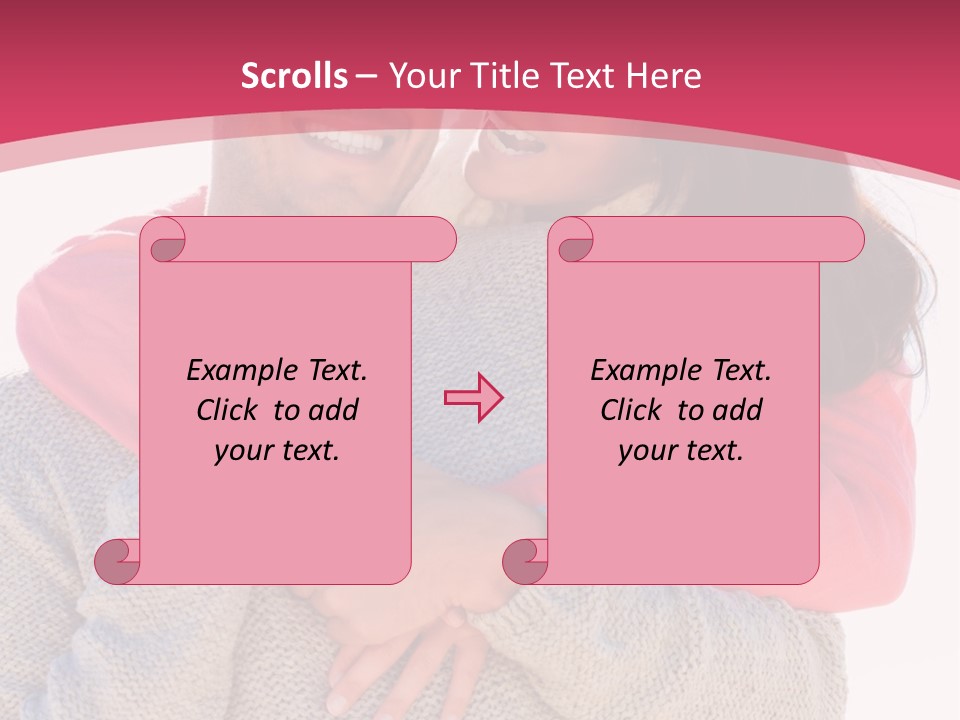 Scrolls – Your Title Text Here

Example Text. Click to add your text.

Example Text. Click to add your text.